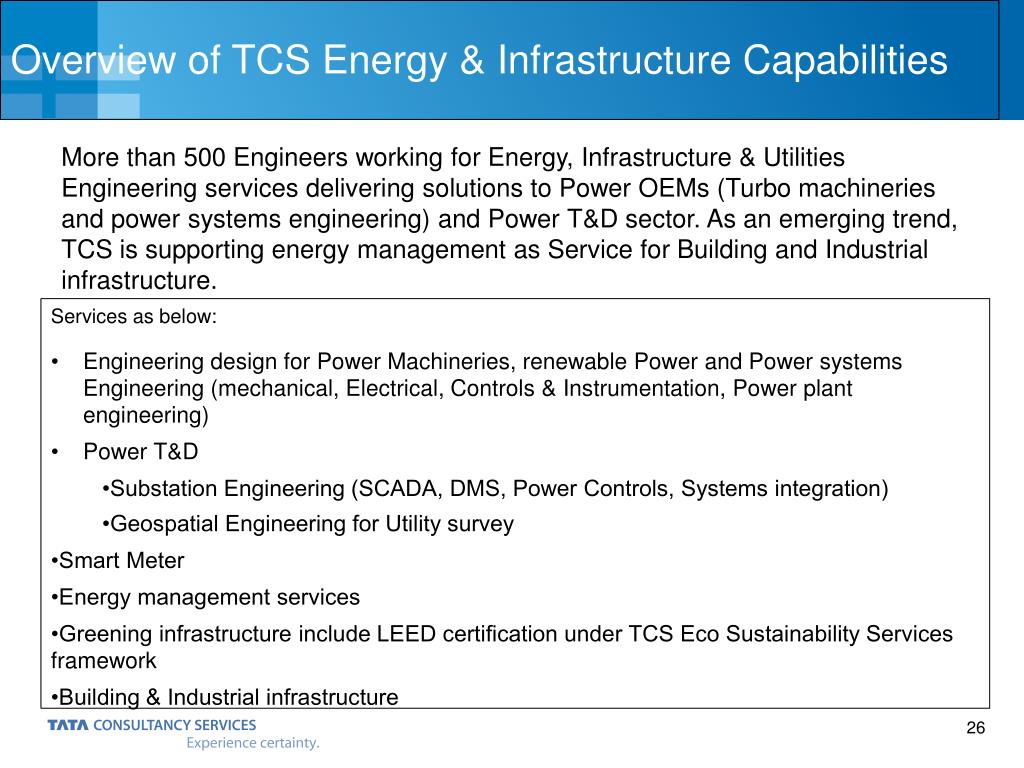 Overview of TCS Energy & Infrastructure Capabilities

More than 500 Engineers working for Energy, Infrastructure & Utilities Engineering services delivering solutions to Power OEMs (Turbo machineries and power systems engineering) and Power T&D sector. As an emerging trend, TCS is supporting energy management as Service for Building and Industrial infrastructure.

Services as below:

• Engineering design for Power Machineries, renewable Power and Power systems Engineering (mechanical, Electrical, Controls & Instrumentation, Power plant engineering)

• Power T&D

•Substation Engineering (SCADA, DMS, Power Controls, Systems integration)

•Geospatial Engineering for Utility survey

•Smart Meter

•Energy management services

•Greening infrastructure include LEED certification under TCS Eco Sustainability Services framework

•Building & Industrial infrastructure

TATA CONSULTANCY SERVICES
Experience certainty.

26